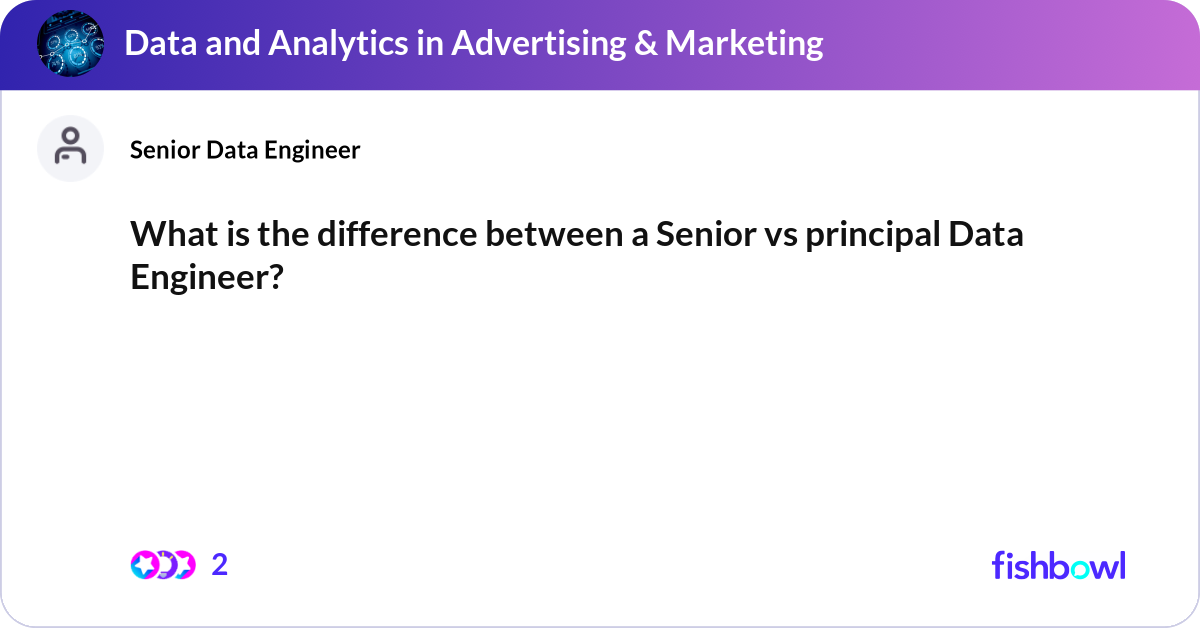 Data and Analytics in Advertising & Marketing

Senior Data Engineer

What is the difference between a Senior vs principal Data Engineer?

2

fishbowl